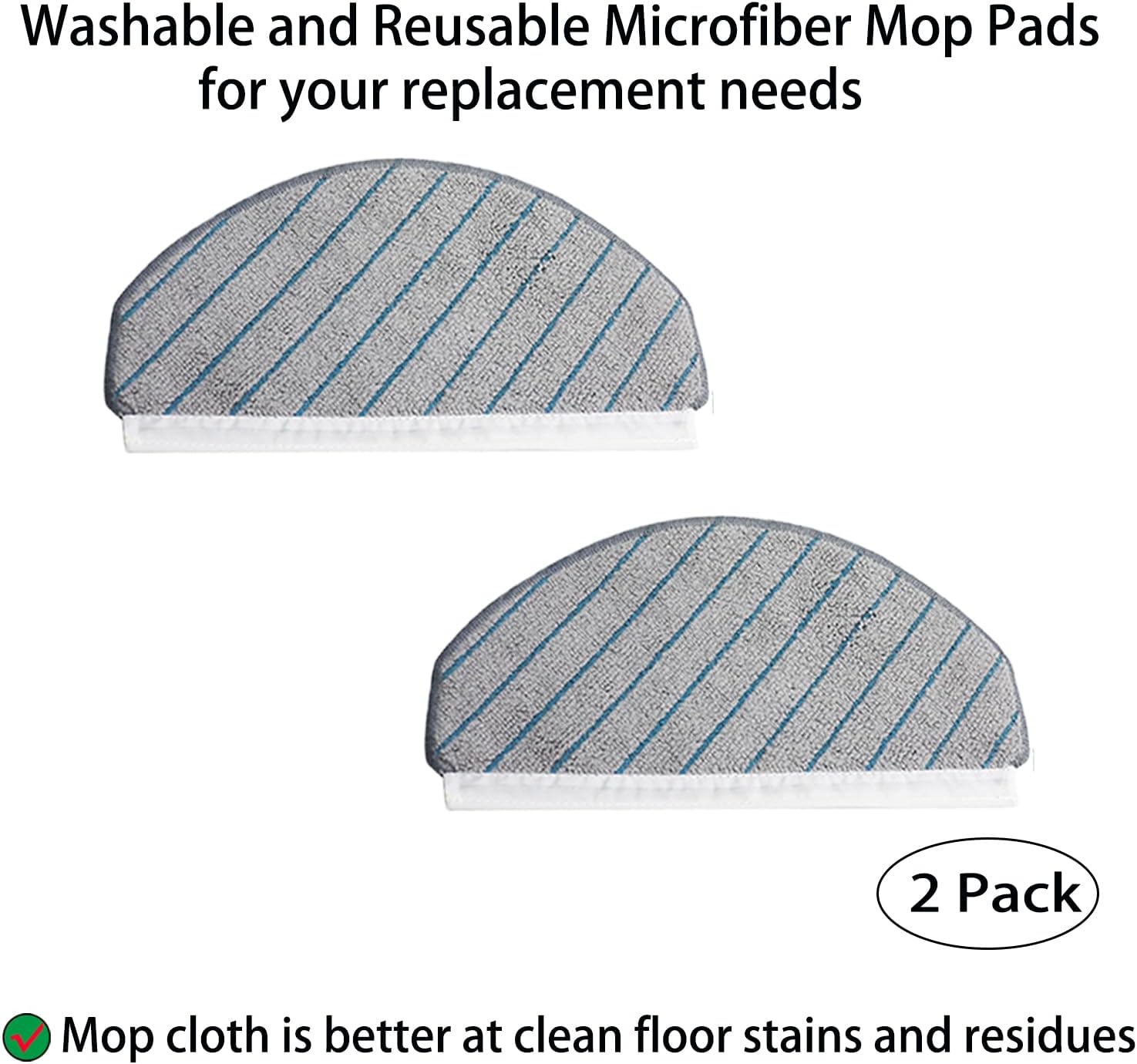 Washable and Reusable Microfiber Mop Pads for your replacement needs

2 Pack

Mop cloth is better at clean floor stains and residues